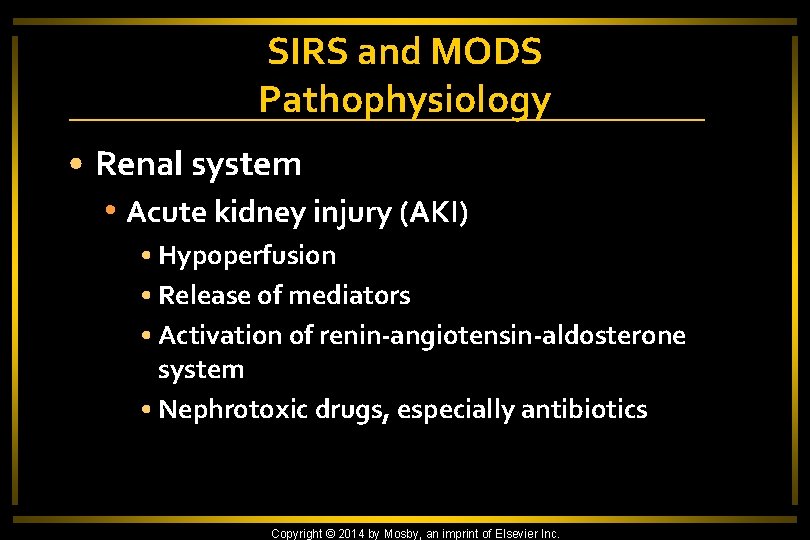 SIRS and MODS
Pathophysiology

• Renal system
  • Acute kidney injury (AKI)
    • Hypoperfusion
    • Release of mediators
    • Activation of renin-angiotensin-aldosterone system
    • Nephrotoxic drugs, especially antibiotics

Copyright © 2014 by Mosby, an imprint of Elsevier Inc.